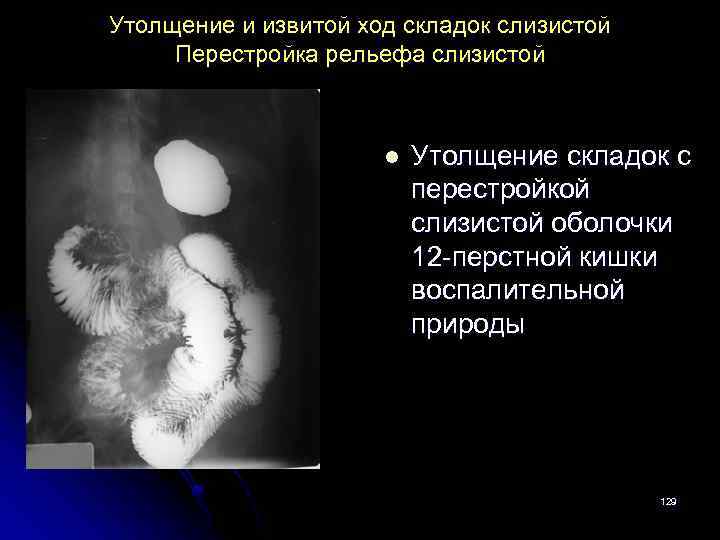 Утолщение и извитой ход складок слизистой
Перестройка рельефа слизистой

Утолщение складок с перестройкой слизистой оболочки 12-перстной кишки воспалительной природы

129